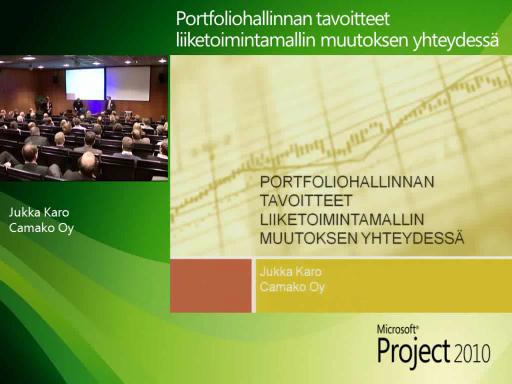 Portfoliohallinnan tavoitteet liiketoimintamallin muutoksen yhteydessä

Jukka Karo
Camako Oy

PORTFOLIOHALLINNAN TAVOITTEET LIIKETOIMINTAMALLIN MUUTOKSEN YHTEYDESSÄ

Jukka Karo
Camako Oy

Microsoft®
Project 2010